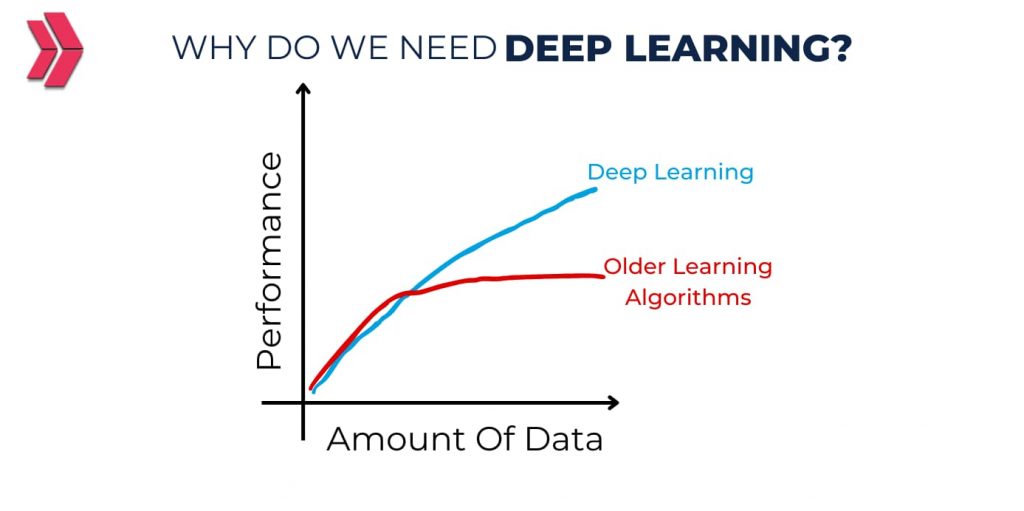 WHY DO WE NEED DEEP LEARNING?

Performance

Deep Learning

Older Learning Algorithms

Amount Of Data